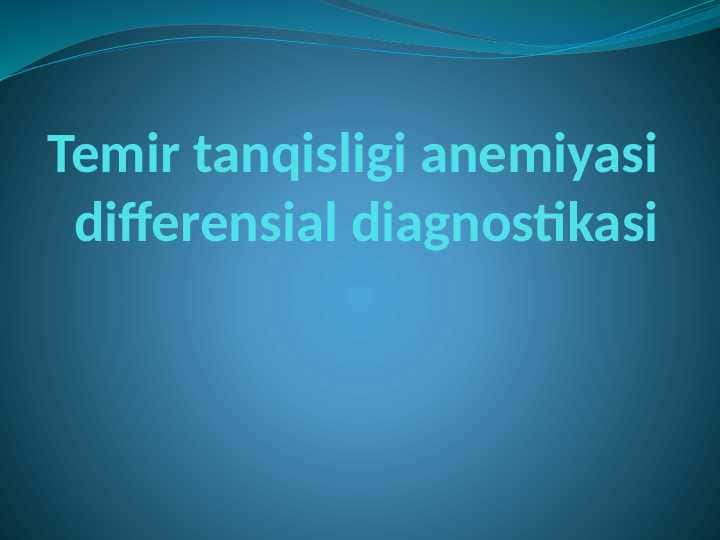 Temir tanqisligi anemiyasi differensial diagnostikasi